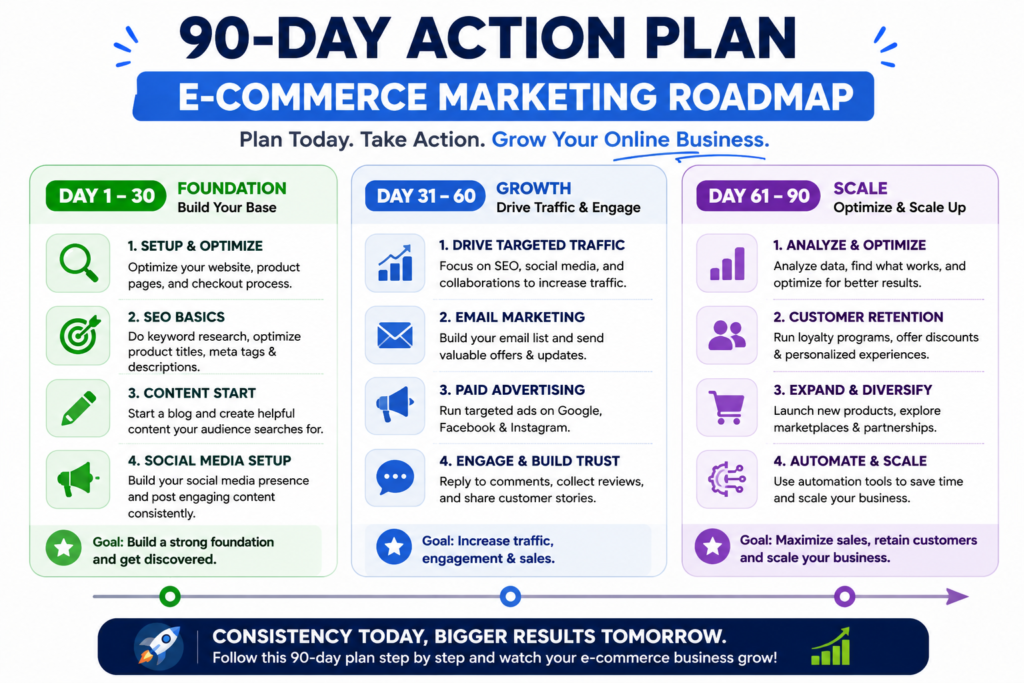 90-DAY ACTION PLAN

E-COMMERCE MARKETING ROADMAP

Plan Today. Take Action. Grow Your Online Business.

DAY 1 – 30 FOUNDATION
Build Your Base

1. SETUP & OPTIMIZE
Optimize your website, product pages, and checkout process.

2. SEO BASICS
Do keyword research, optimize product titles, meta tags & descriptions.

3. CONTENT START
Start a blog and create helpful content your audience searches for.

4. SOCIAL MEDIA SETUP
Build your social media presence and post engaging content consistently.

Goal: Build a strong foundation and get discovered.

DAY 31 – 60 GROWTH
Drive Traffic & Engage

1. DRIVE TARGETED TRAFFIC
Focus on SEO, social media, and collaborations to increase traffic.

2. EMAIL MARKETING
Build your email list and send valuable offers & updates.

3. PAID ADVERTISING
Run targeted ads on Google, Facebook & Instagram.

4. ENGAGE & BUILD TRUST
Reply to comments, collect reviews, and share customer stories.

Goal: Increase traffic, engagement & sales.

DAY 61 – 90 SCALE
Optimize & Scale Up

1. ANALYZE & OPTIMIZE
Analyze data, find what works, and optimize for better results.

2. CUSTOMER RETENTION
Run loyalty programs, offer discounts & personalized experiences.

3. EXPAND & DIVERSIFY
Launch new products, explore marketplaces & partnerships.

4. AUTOMATE & SCALE
Use automation tools to save time and scale your business.

Goal: Maximize sales, retain customers and scale your business.

CONSISTENCY TODAY, BIGGER RESULTS TOMORROW.
Follow this 90-day plan step by step and watch your e-commerce business grow!